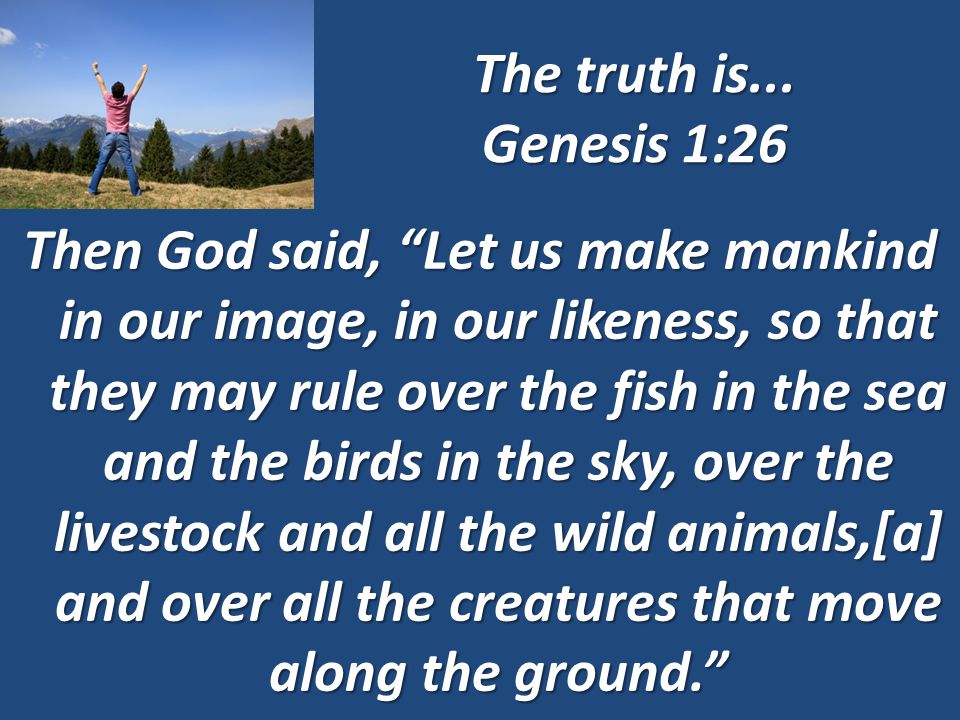 The truth is...
Genesis 1:26

Then God said, “Let us make mankind in our image, in our likeness, so that they may rule over the fish in the sea and the birds in the sky, over the livestock and all the wild animals,[a] and over all the creatures that move along the ground.”